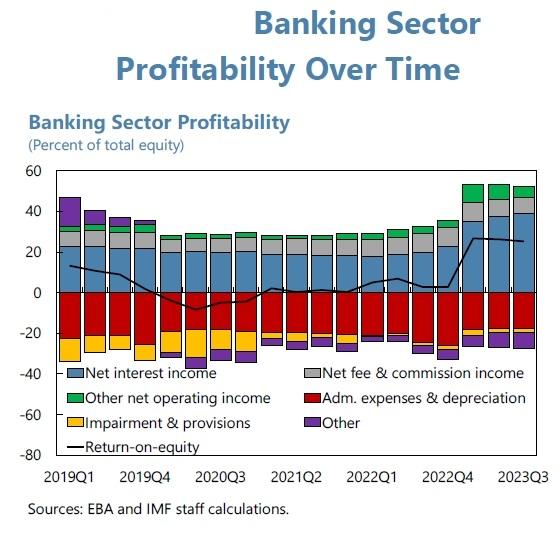 Banking Sector Profitability Over Time

Banking Sector Profitability
(Percent of total equity)

60
40
20
0
-20
-40
-60
-80

Net interest income
Net fee & commission income
Other net operating income
Adm. expenses & depreciation
Impairment & provisions
Other
Return-on-equity

2019Q1
2019Q4
2020Q3
2021Q2
2022Q1
2022Q4
2023Q3

Sources: EBA and IMF staff calculations.